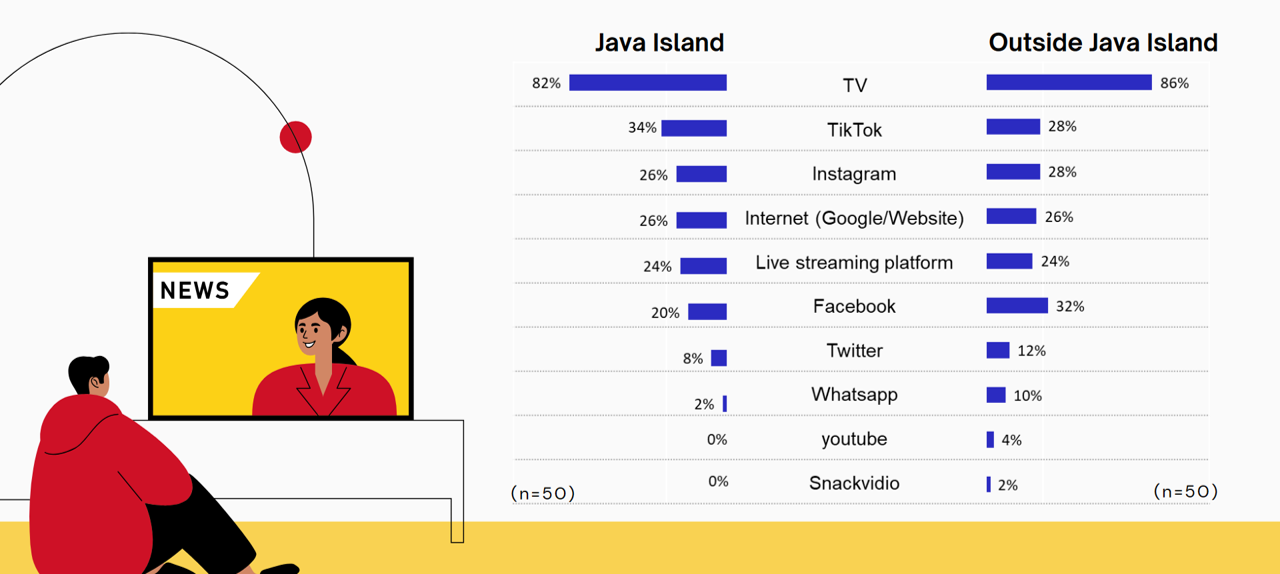 NEWS

| Java Island | | Outside Java Island |
|---|---|---|
| 82% | TV | 86% |
| 34% | TikTok | 28% |
| 26% | Instagram | 28% |
| 26% | Internet (Google/Website) | 26% |
| 24% | Live streaming platform | 24% |
| 20% | Facebook | 32% |
| 8% | Twitter | 12% |
| 2% | Whatsapp | 10% |
| 0% | youtube | 4% |
| 0% | Snackvidio | 2% |

(n=50)

(n=50)